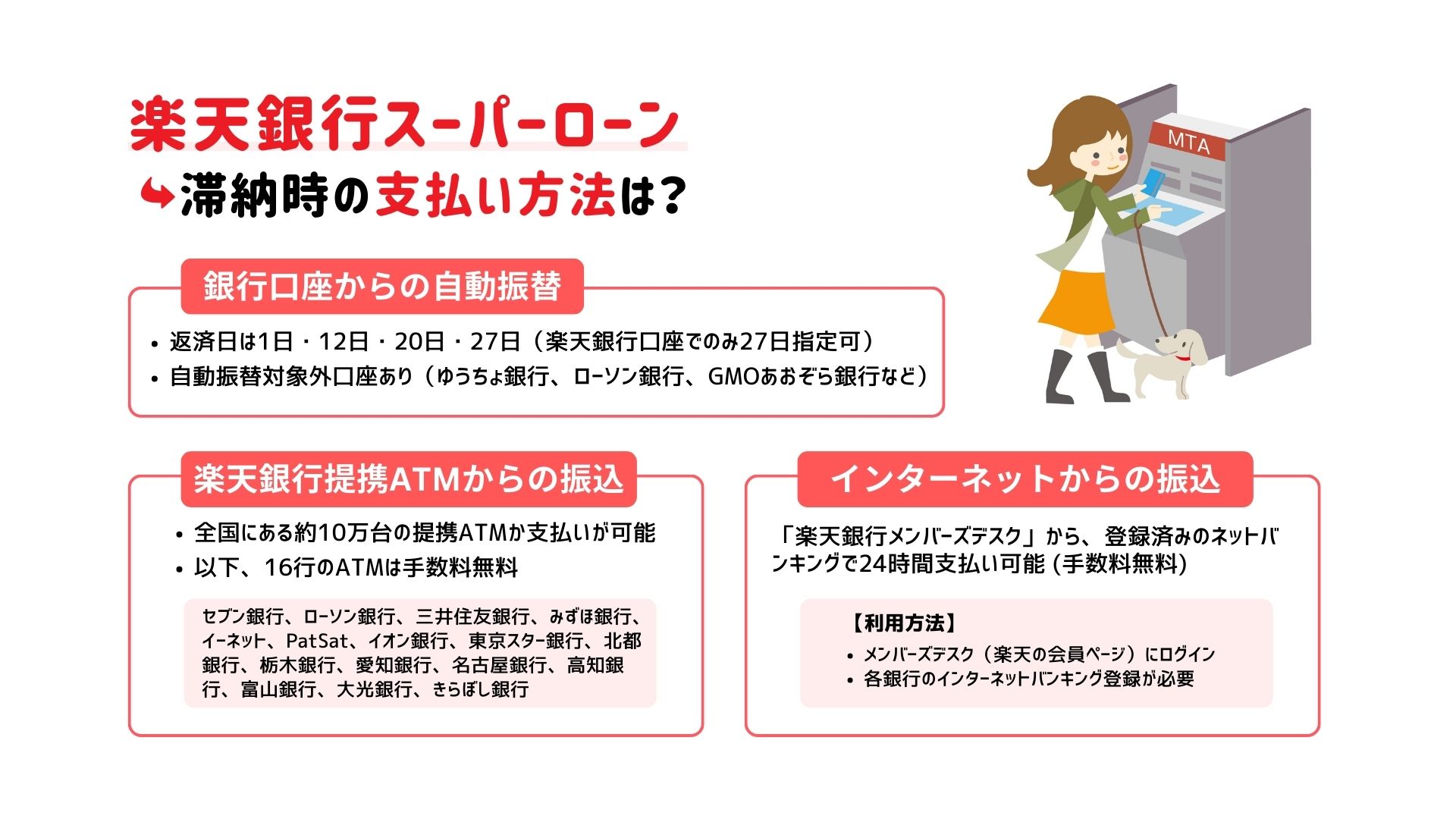 楽天銀行スーパーローン
滞納時の支払い方法は？

MTA

銀行口座からの自動振替

• 返済日は1日・12日・20日・27日（楽天銀行口座でのみ27日指定可）
• 自動振替対象外口座あり（ゆうちょ銀行、ローソン銀行、GMOあおぞら銀行など）

楽天銀行提携ATMからの振込

• 全国にある約10万台の提携ATMか支払いが可能
• 以下、16行のATMは手数料無料

セブン銀行、ローソン銀行、三井住友銀行、みずほ銀行、イーネット、PatSat、イオン銀行、東京スター銀行、北都銀行、栃木銀行、愛知銀行、名古屋銀行、高知銀行、富山銀行、大光銀行、きらぼし銀行

インターネットからの振込

「楽天銀行メンバーズデスク」から、登録済みのネットバンキングで24時間支払い可能（手数料無料）

【利用方法】
• メンバーズデスク（楽天の会員ページ）にログイン
• 各銀行のインターネットバンキング登録が必要